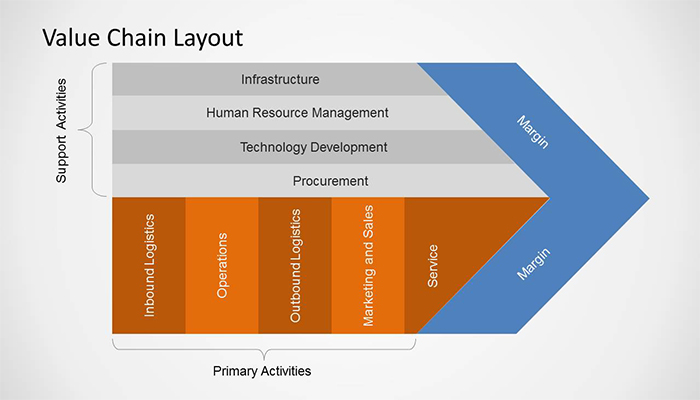 Value Chain Layout

Support Activities

Infrastructure

Human Resource Management

Technology Development

Procurement

Margin

Inbound Logistics

Operations

Outbound Logistics

Marketing and Sales

Service

Margin

Primary Activities